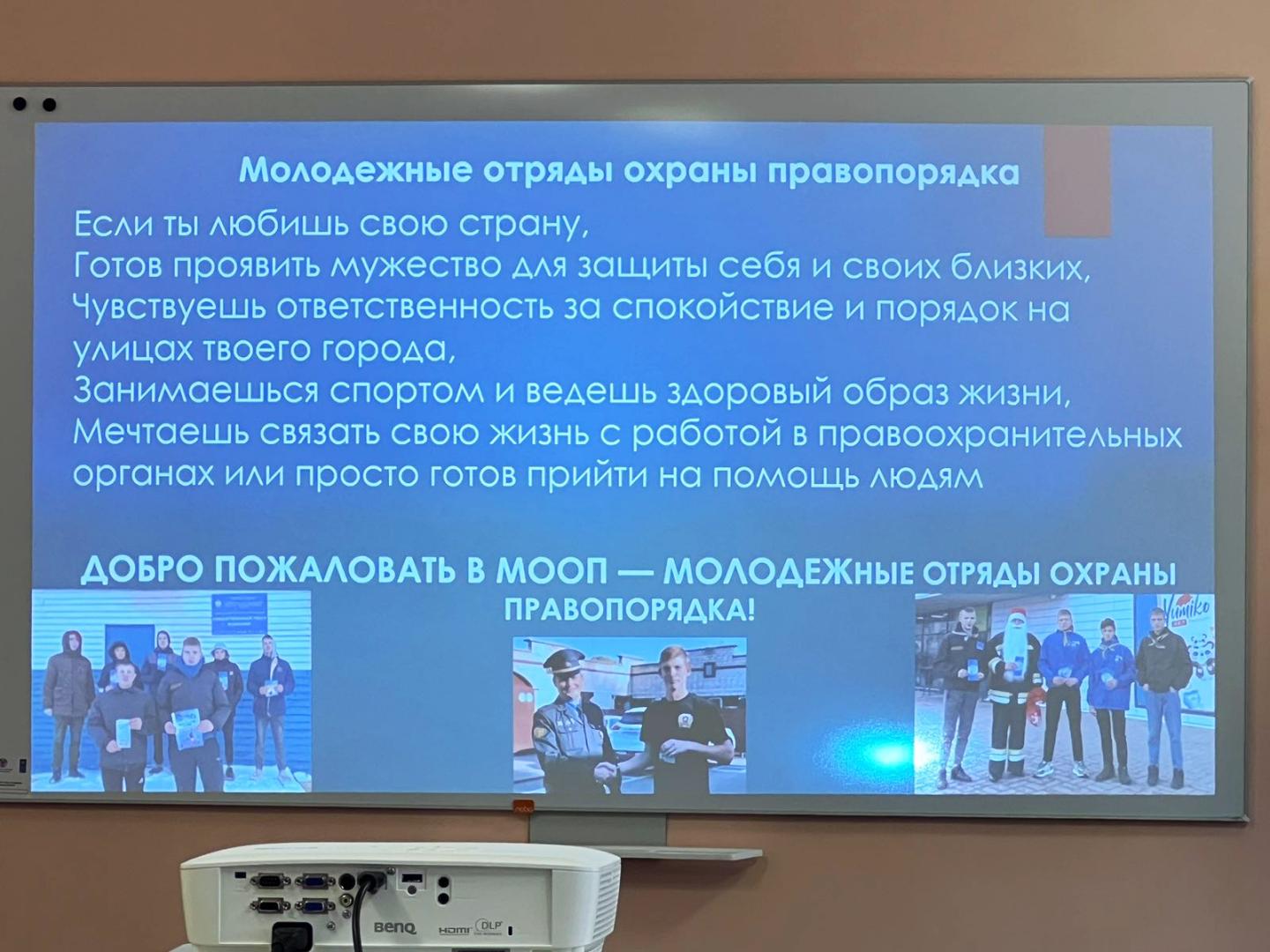 Молодежные отряды охраны правопорядка

Если ты любишь свою страну,
Готов проявить мужество для защиты себя и своих близких,
Чувствуешь ответственность за спокойствие и порядок на улицах твоего города,
Занимаешься спортом и ведешь здоровый образ жизни,
Мечтаешь связать свою жизнь с работой в правоохранительных органах или просто готов прийти на помощь людям

ДОБРО ПОЖАЛОВАТЬ В МООП — МОЛОДЕЖНЫЕ ОТРЯДЫ ОХРАНЫ ПРАВОПОРЯДКА!

Yumiko

BenQ HDMI DLP